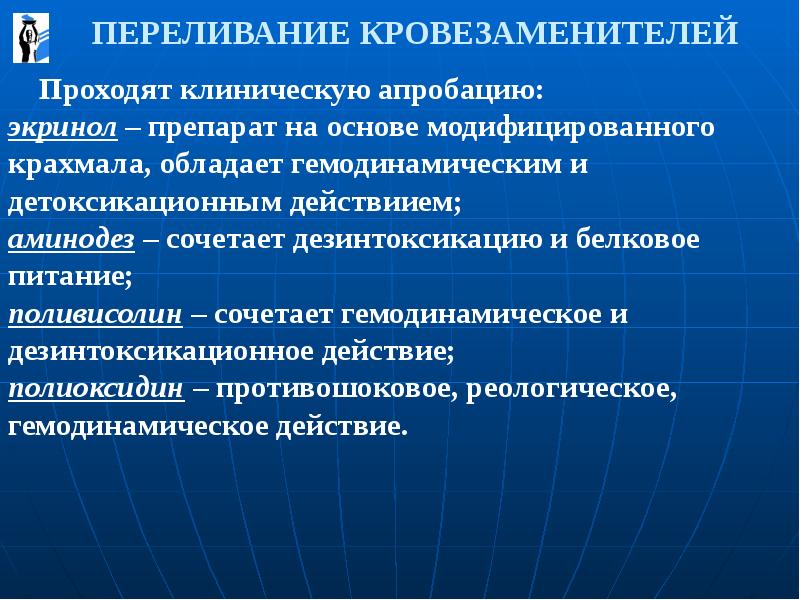 ПЕРЕЛИВАНИЕ КРОВЕЗАМЕНИТЕЛЕЙ

Проходят клиническую апробацию:

экринол – препарат на основе модифицированного крахмала, обладает гемодинамическим и детоксикационным действиием;

аминодез – сочетает дезинтоксикацию и белковое питание;

поливисолин – сочетает гемодинамическое и дезинтоксикационное действие;

полиоксидин – противошоковое, реологическое, гемодинамическое действие.